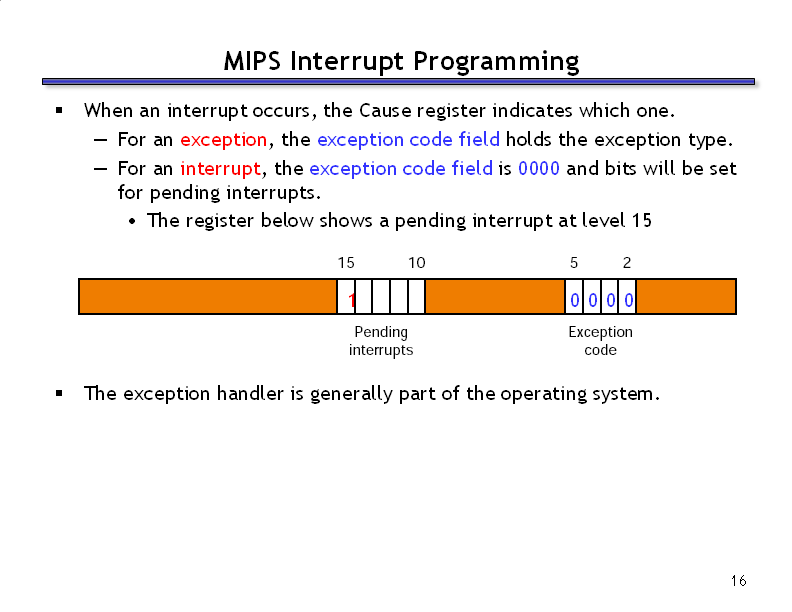 MIPS Interrupt Programming

▪ When an interrupt occurs, the Cause register indicates which one.

– For an exception, the exception code field holds the exception type.

– For an interrupt, the exception code field is 0000 and bits will be set for pending interrupts.

• The register below shows a pending interrupt at level 15

15 10 5 2

1 0 0 0 0

Pending interrupts

Exception code

▪ The exception handler is generally part of the operating system.

16